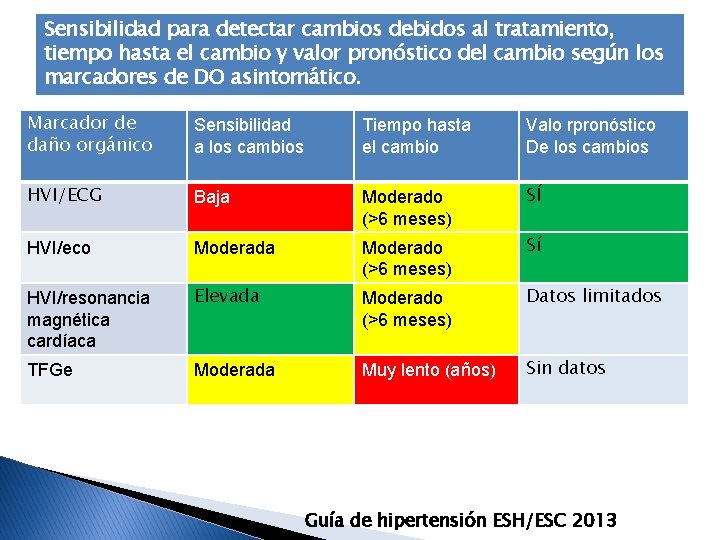 Sensibilidad para detectar cambios debidos al tratamiento, tiempo hasta el cambio y valor pronóstico del cambio según los marcadores de DO asintomático.

| Marcador de daño orgánico | Sensibilidad a los cambios | Tiempo hasta el cambio | Valo rpronóstico De los cambios |
|---|---|---|---|
| HVI/ECG | Baja | Moderado (>6 meses) | SÍ |
| HVI/eco | Moderada | Moderado (>6 meses) | SÍ |
| HVI/resonancia magnética cardíaca | Elevada | Moderado (>6 meses) | Datos limitados |
| TFGe | Moderada | Muy lento (años) | Sin datos |

Guía de hipertensión ESH/ESC 2013